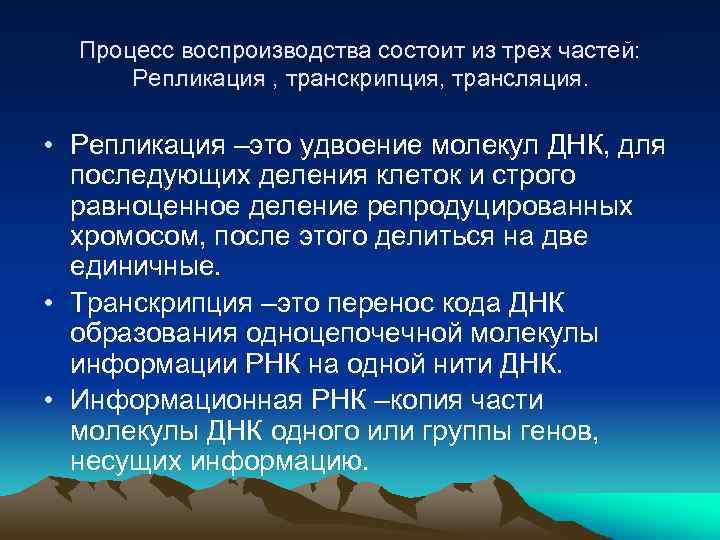 Процесс воспроизводства состоит из трех частей: Репликация , транскрипция, трансляция.

• Репликация –это удвоение молекул ДНК, для последующих деления клеток и строго равноценное деление репродуцированных хромосом, после этого делиться на две единичные.
• Транскрипция –это перенос кода ДНК образования одноцепочечной молекулы информации РНК на одной нити ДНК.
• Информационная РНК –копия части молекулы ДНК одного или группы генов, несущих информацию.